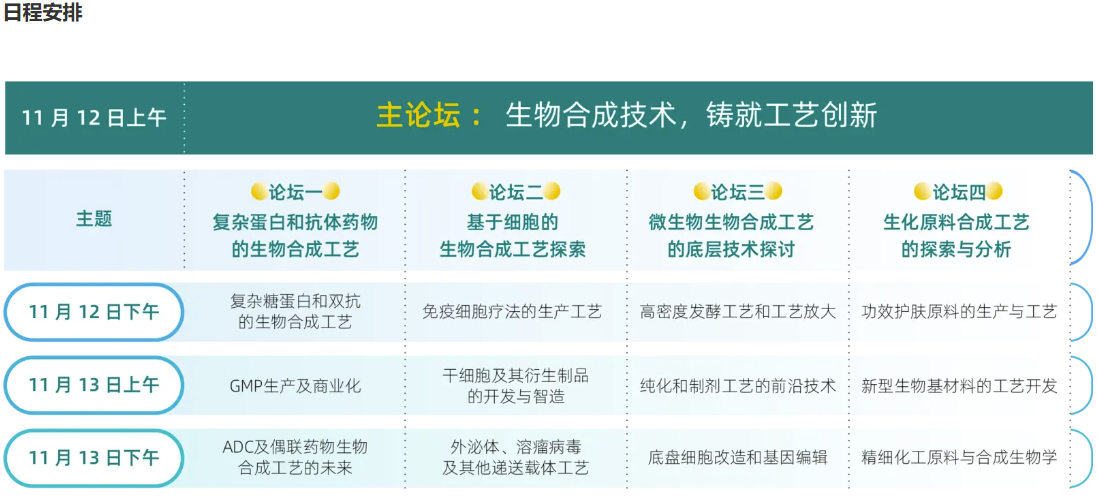 日程安排

| 11 月 12 日上午 | 主论坛： 生物合成技术，铸就工艺创新 | | | |
|---|---|---|---|---|
| 主题 | 论坛一 复杂蛋白和抗体药物的生物合成工艺 | 论坛二 基于细胞的生物合成工艺探索 | 论坛三 微生物生物合成工艺的底层技术探讨 | 论坛四 生化原料合成工艺的探索与分析 |
| 11 月 12 日下午 | 复杂糖蛋白和双抗的生物合成工艺 | 免疫细胞疗法的生产工艺 | 高密度发酵工艺和工艺放大 | 功效护肤原料的生产与工艺 |
| 11 月 13 日上午 | GMP生产及商业化 | 干细胞及其衍生制品的开发与智造 | 纯化和制剂工艺的前沿技术 | 新型生物基材料的工艺开发 |
| 11 月 13 日下午 | ADC及偶联药物生物合成工艺的未来 | 外泌体、溶瘤病毒及其他递送载体工艺 | 底盘细胞改造和基因编辑 | 精细化工原料与合成生物学 |